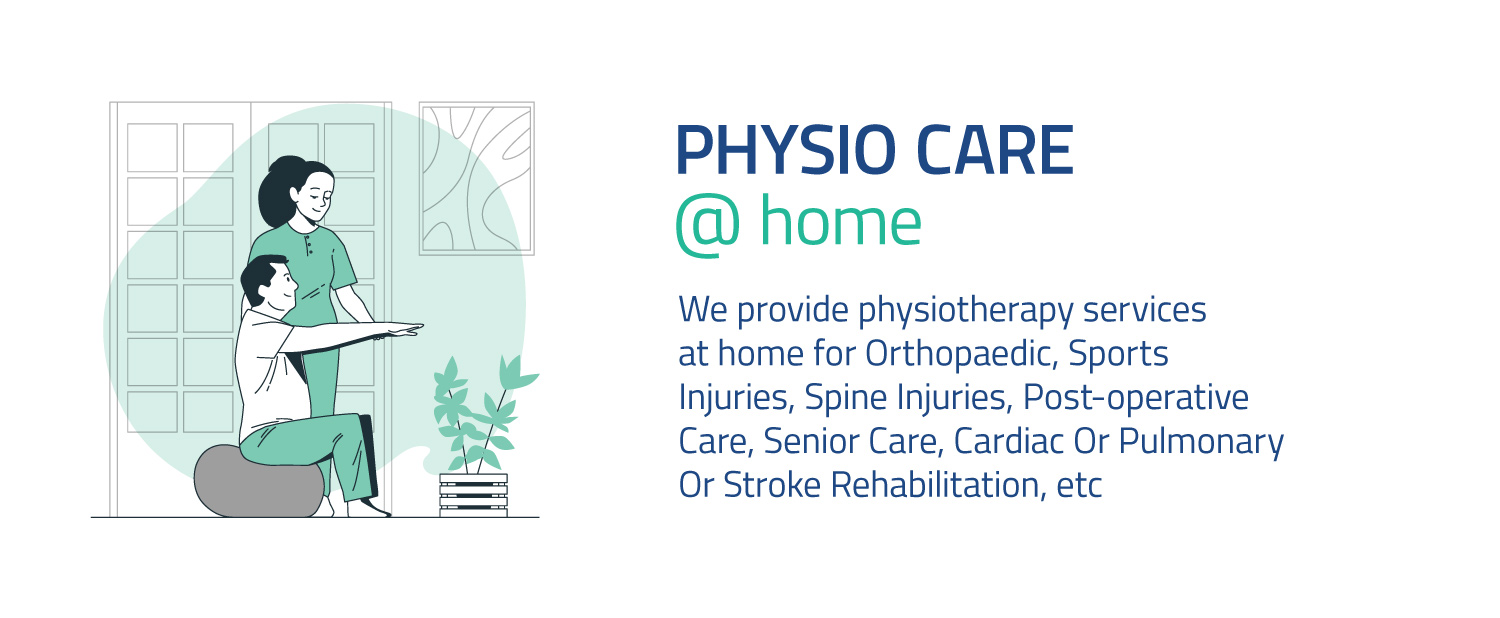 PHYSIO CARE
@ home

We provide physiotherapy services at home for Orthopaedic, Sports Injuries, Spine Injuries, Post-operative Care, Senior Care, Cardiac Or Pulmonary Or Stroke Rehabilitation, etc